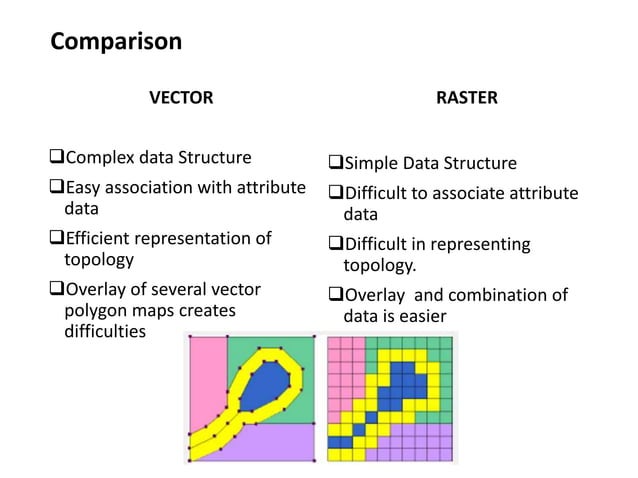 Comparison

VECTOR

❑Complex data Structure

❑Easy association with attribute data

❑Efficient representation of topology

❑Overlay of several vector polygon maps creates difficulties

RASTER

❑Simple Data Structure

❑Difficult to associate attribute data

❑Difficult in representing topology.

❑Overlay and combination of data is easier